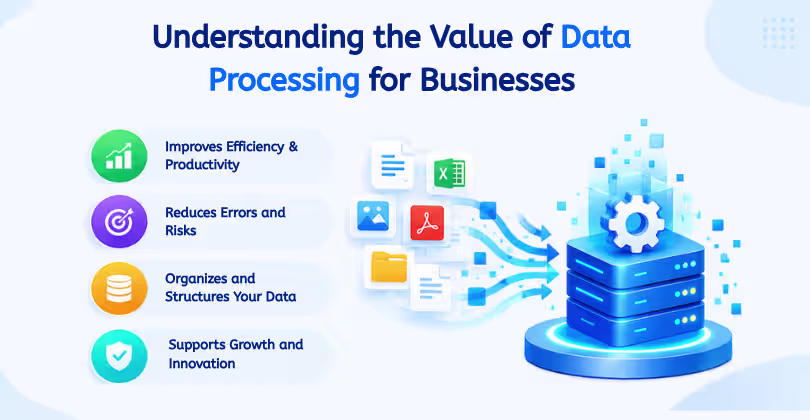 Understanding the Value of Data Processing for Businesses

Improves Efficiency & Productivity

Reduces Errors and Risks

Organizes and Structures Your Data

Supports Growth and Innovation

X